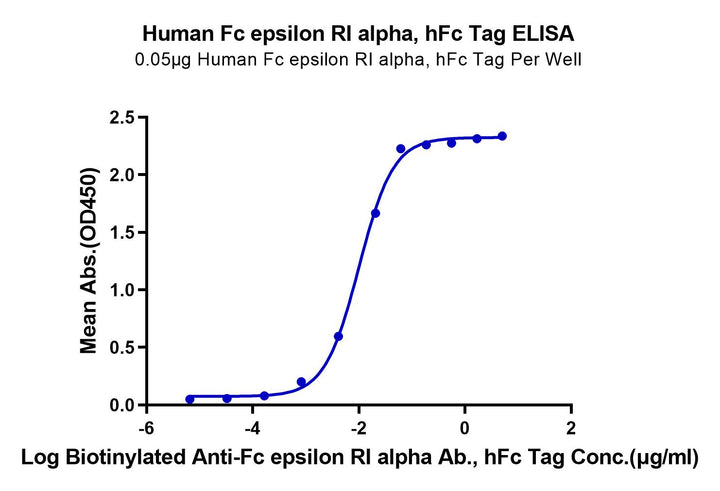 Human Fc epsilon RI alpha, hFc Tag ELISA
0.05μg Human Fc epsilon RI alpha, hFc Tag Per Well

Mean Abs.(OD450)

2.5
2.0
1.5
1.0
0.5
0.0

-6
-4
-2
0
2

Log Biotinylated Anti-Fc epsilon RI alpha Ab., hFc Tag Conc.(μg/ml)